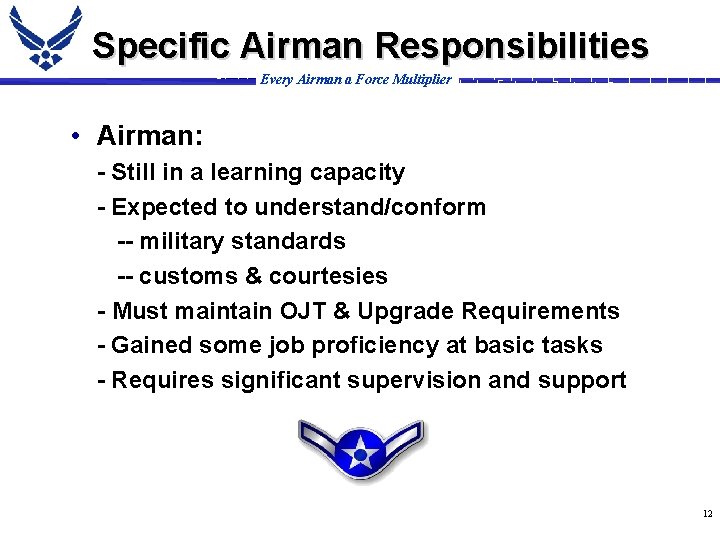 Specific Airman Responsibilities

Every Airman a Force Multiplier

• Airman:
- Still in a learning capacity
- Expected to understand/conform
-- military standards
-- customs & courtesies
- Must maintain OJT & Upgrade Requirements
- Gained some job proficiency at basic tasks
- Requires significant supervision and support

12